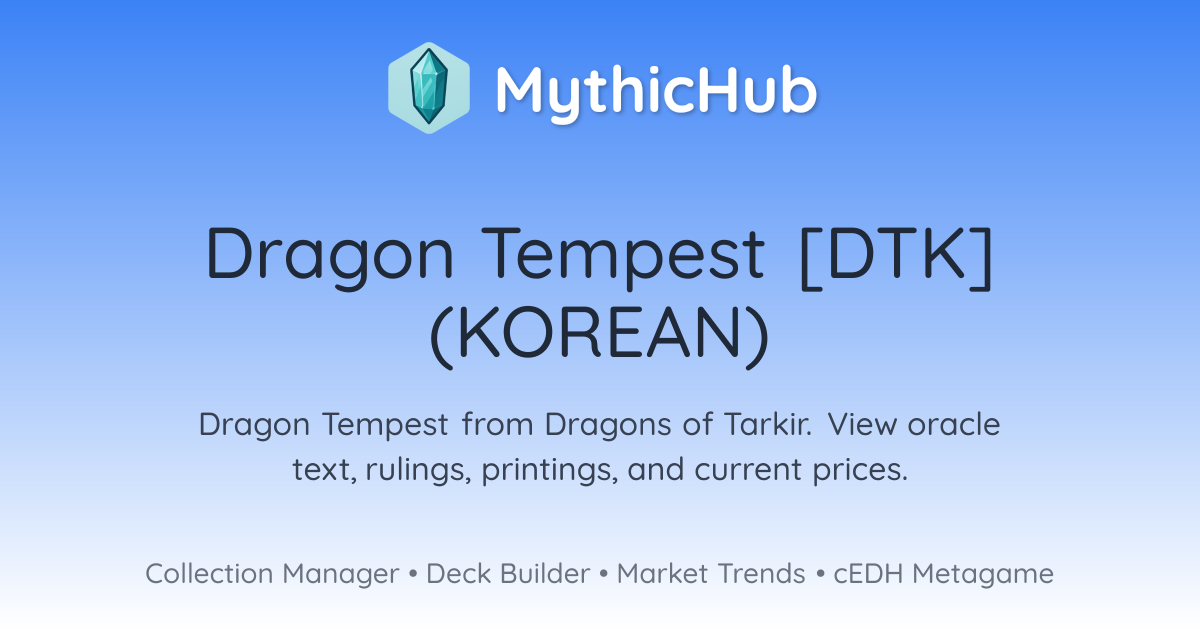 MythicHub

Dragon Tempest [DTK] (KOREAN)

Dragon Tempest from Dragons of Tarkir. View oracle text, rulings, printings, and current prices.

Collection Manager • Deck Builder • Market Trends • cEDH Metagame